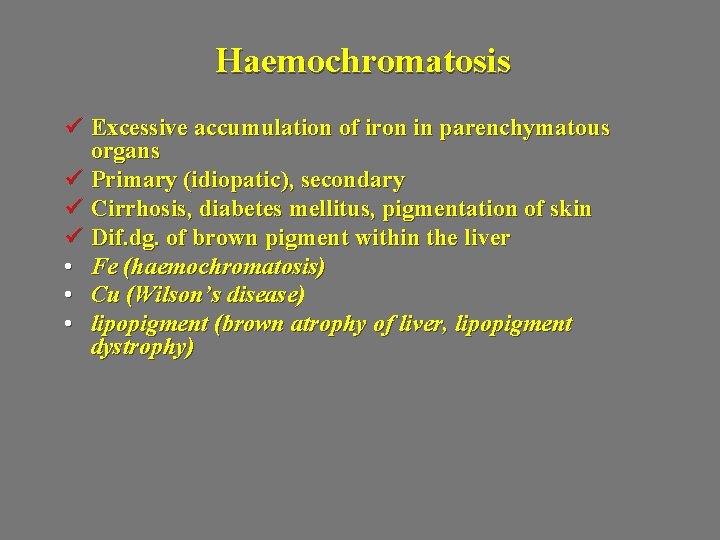 Haemochromatosis

✓ Excessive accumulation of iron in parenchymatous organs
✓ Primary (idiopatic), secondary
✓ Cirrhosis, diabetes mellitus, pigmentation of skin
✓ Dif.dg. of brown pigment within the liver
• Fe (haemochromatosis)
• Cu (Wilson's disease)
• lipopigment (brown atrophy of liver, lipopigment dystrophy)